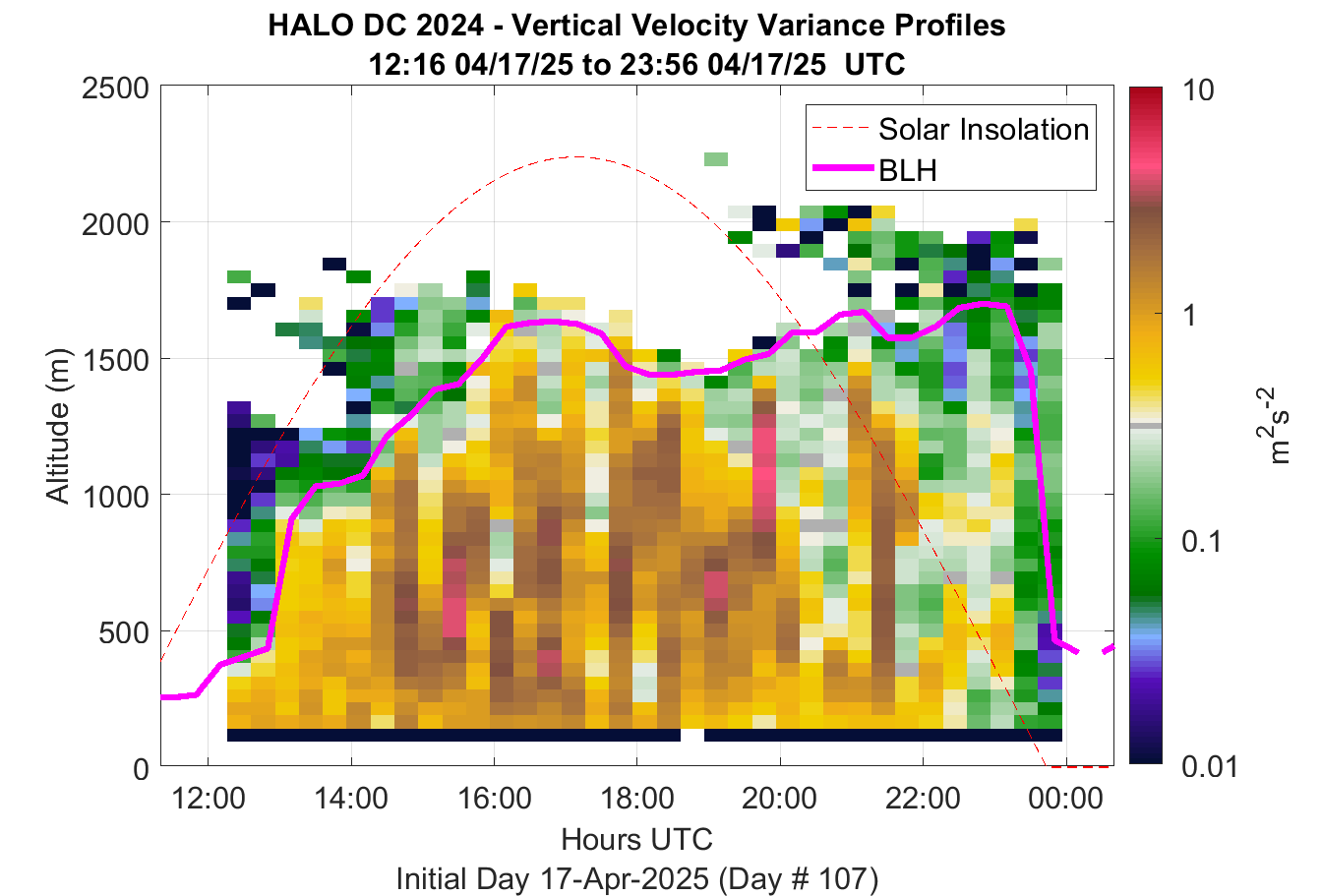 HALO DC 2024 - Vertical Velocity Variance Profiles
12:16 04/17/25 to 23:56 04/17/25 UTC

Solar Insolation
BLH

Altitude (m)
2500
2000
1500
1000
500
0

12:00
14:00
16:00
18:00
20:00
22:00
00:00
Hours UTC
Initial Day 17-Apr-2025 (Day # 107)

10
1
0.1
0.01
$m^2s^{-2}$